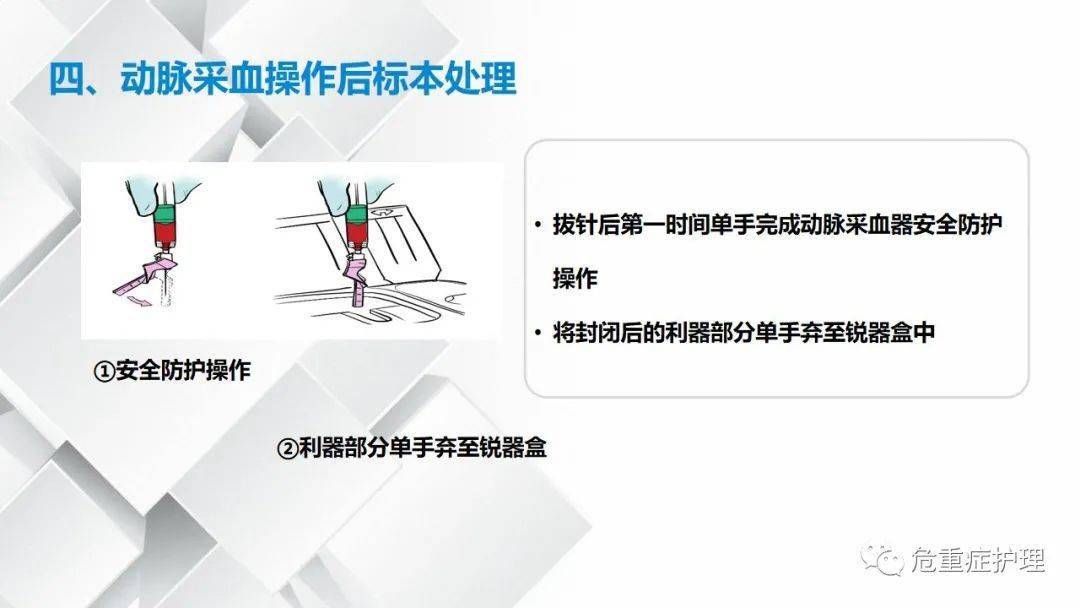 四、动脉采血操作后标本处理

①安全防护操作

②利器部分单手弃至锐器盒

• 拔针后第一时间单手完成动脉采血器安全防护操作

• 将封闭后的利器部分单手弃至锐器盒中

危重症护理